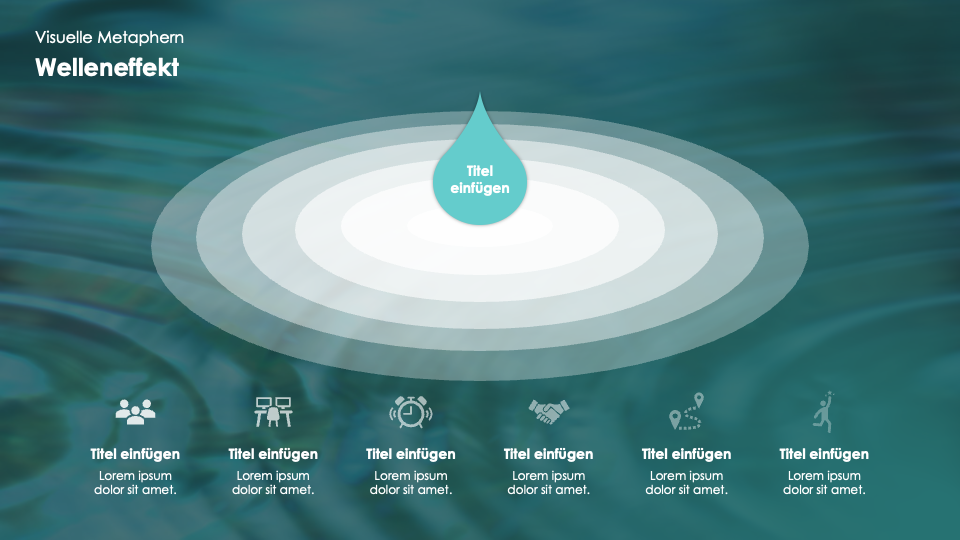 Visuelle Metaphern

Welleneffekt

Titel einfügen

Titel einfügen
Lorem ipsum dolor sit amet.

Titel einfügen
Lorem ipsum dolor sit amet.

Titel einfügen
Lorem ipsum dolor sit amet.

Titel einfügen
Lorem ipsum dolor sit amet.

Titel einfügen
Lorem ipsum dolor sit amet.

Titel einfügen
Lorem ipsum dolor sit amet.